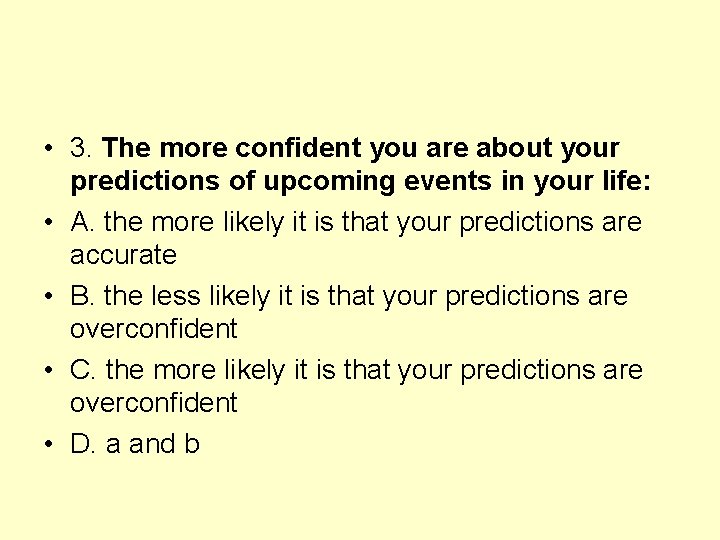 • 3. The more confident you are about your predictions of upcoming events in your life:
• A. the more likely it is that your predictions are accurate
• B. the less likely it is that your predictions are overconfident
• C. the more likely it is that your predictions are overconfident
• D. a and b